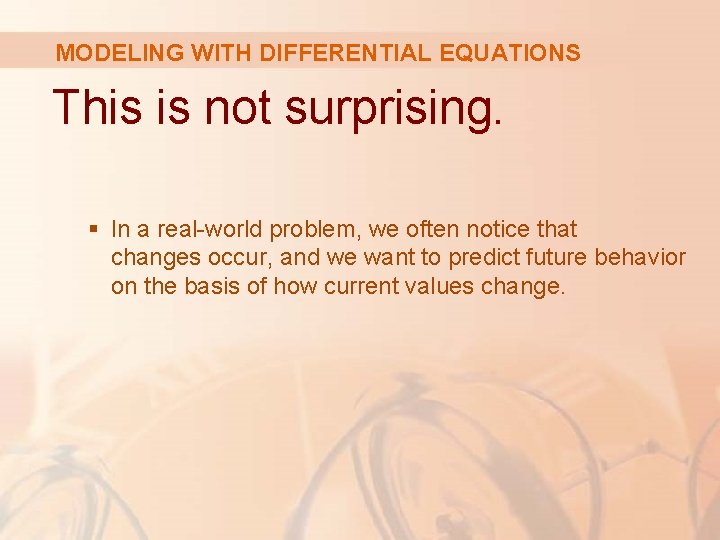 MODELING WITH DIFFERENTIAL EQUATIONS

This is not surprising.

▪ In a real-world problem, we often notice that changes occur, and we want to predict future behavior on the basis of how current values change.